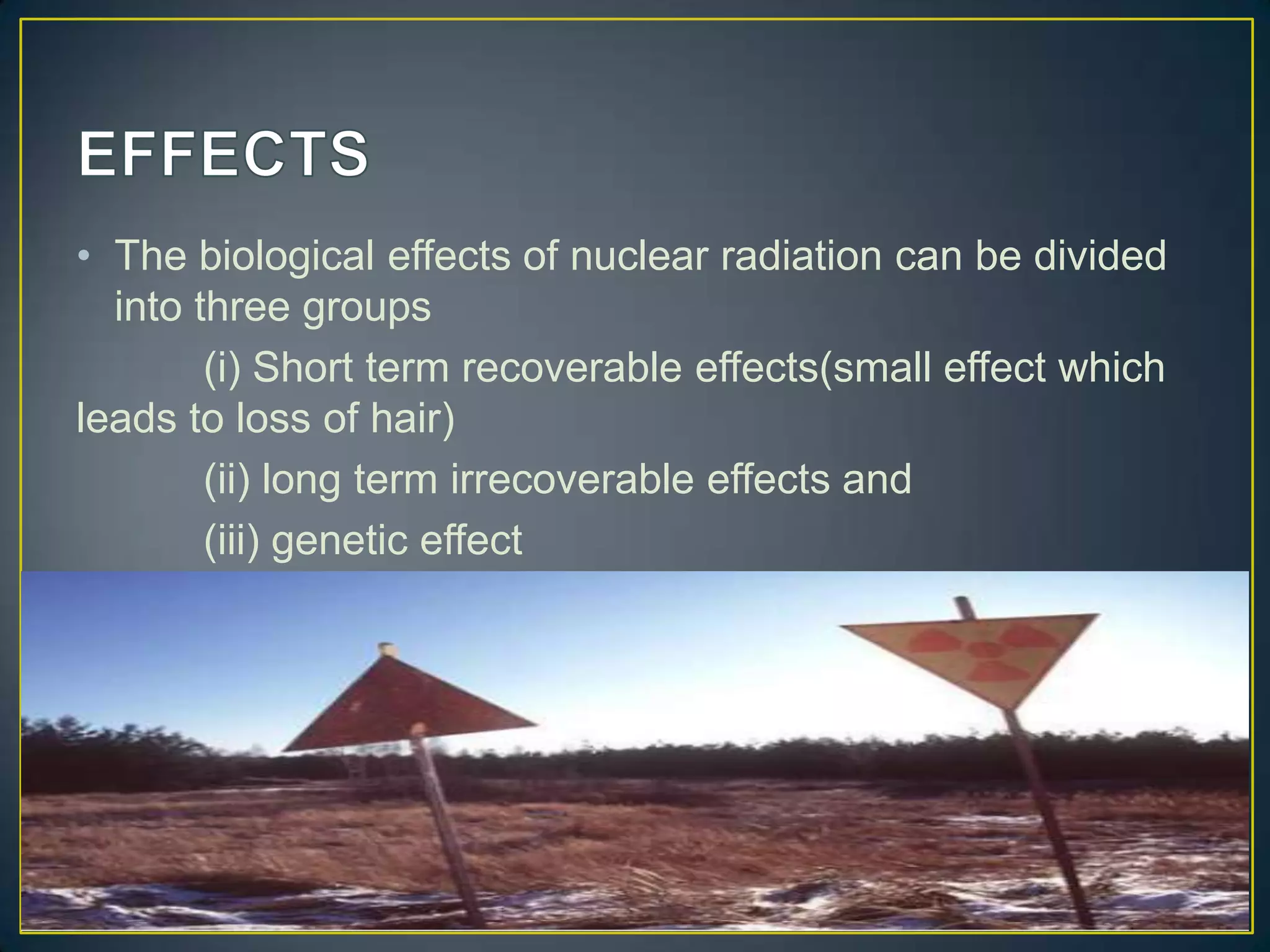 EFFECTS

• The biological effects of nuclear radiation can be divided into three groups

(i) Short term recoverable effects(small effect which leads to loss of hair)

(ii) long term irrecoverable effects and

(iii) genetic effect